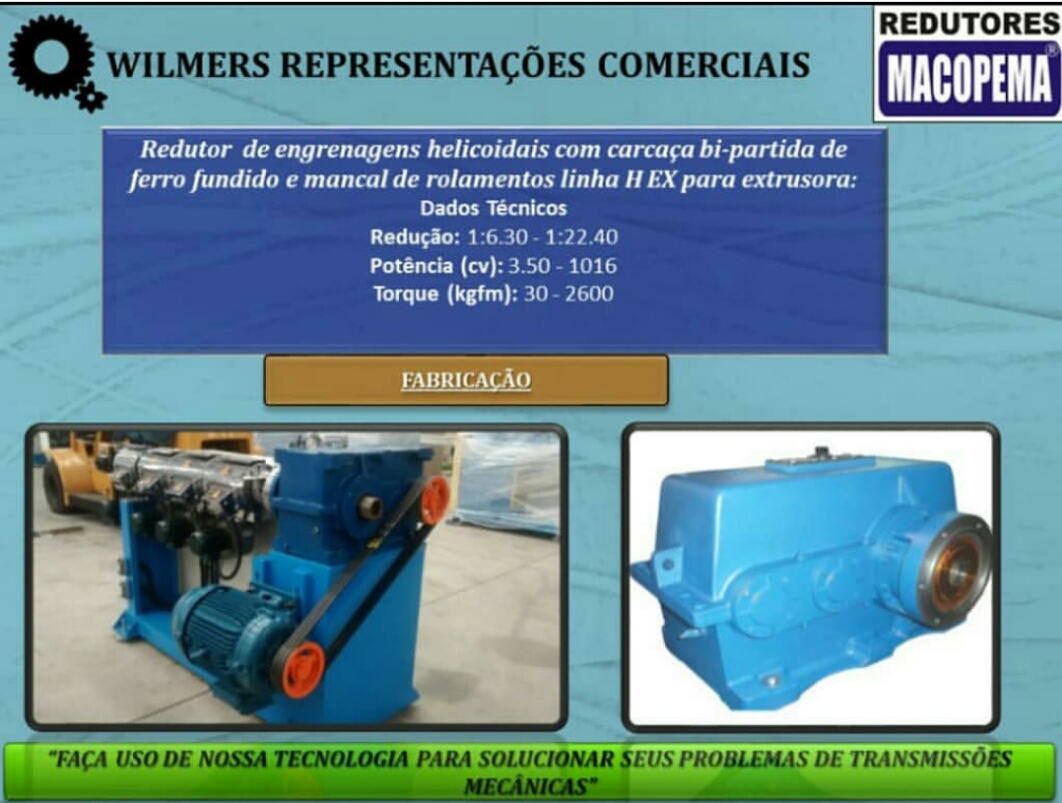 WILMERS REPRESENTAÇÕES COMERCIAIS

REDUTORES
MACOPEMA®

Redutor de engrenagens helicoidais com carcaça bi-partida de ferro fundido e mancal de rolamentos linha H EX para extrusora:

Dados Técnicos
Redução: 1:6.30 - 1:22.40
Potência (cv): 3.50 - 1016
Torque (kgfm): 30 - 2600

FABRICAÇÃO

"FAÇA USO DE NOSSA TECNOLOGIA PARA SOLUCIONAR SEUS PROBLEMAS DE TRANSMISSÕES MECÂNICAS"